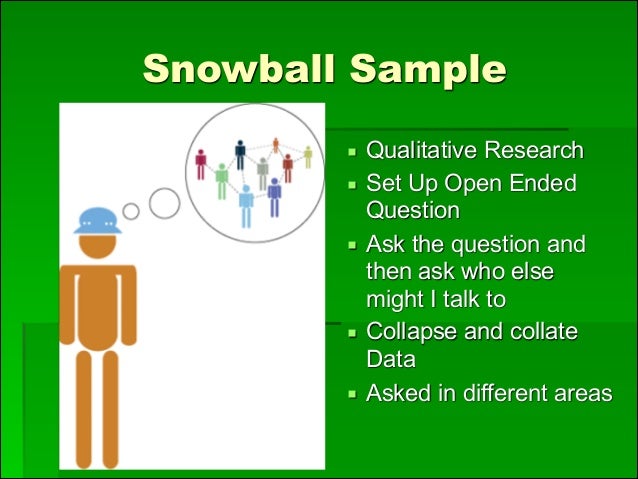 Snowball Sample

- Qualitative Research
- Set Up Open Ended Question
- Ask the question and then ask who else might I talk to
- Collapse and collate Data
- Asked in different areas